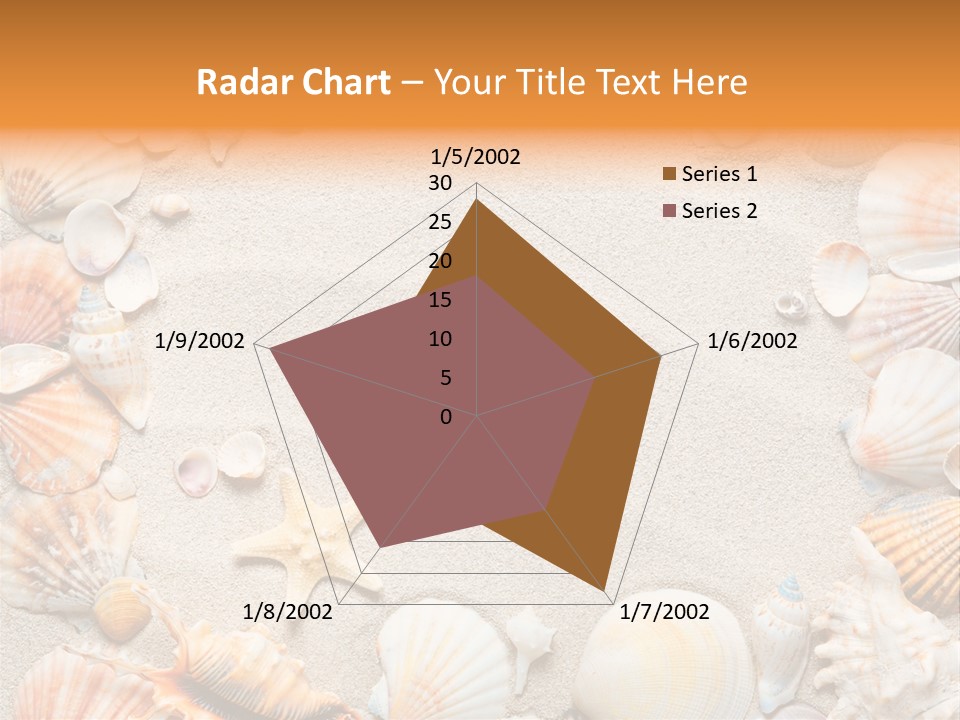 Radar Chart – Your Title Text Here

1/5/2002
30
25
20
15
10
5
0
1/6/2002
1/7/2002
1/8/2002
1/9/2002

Series 1
Series 2